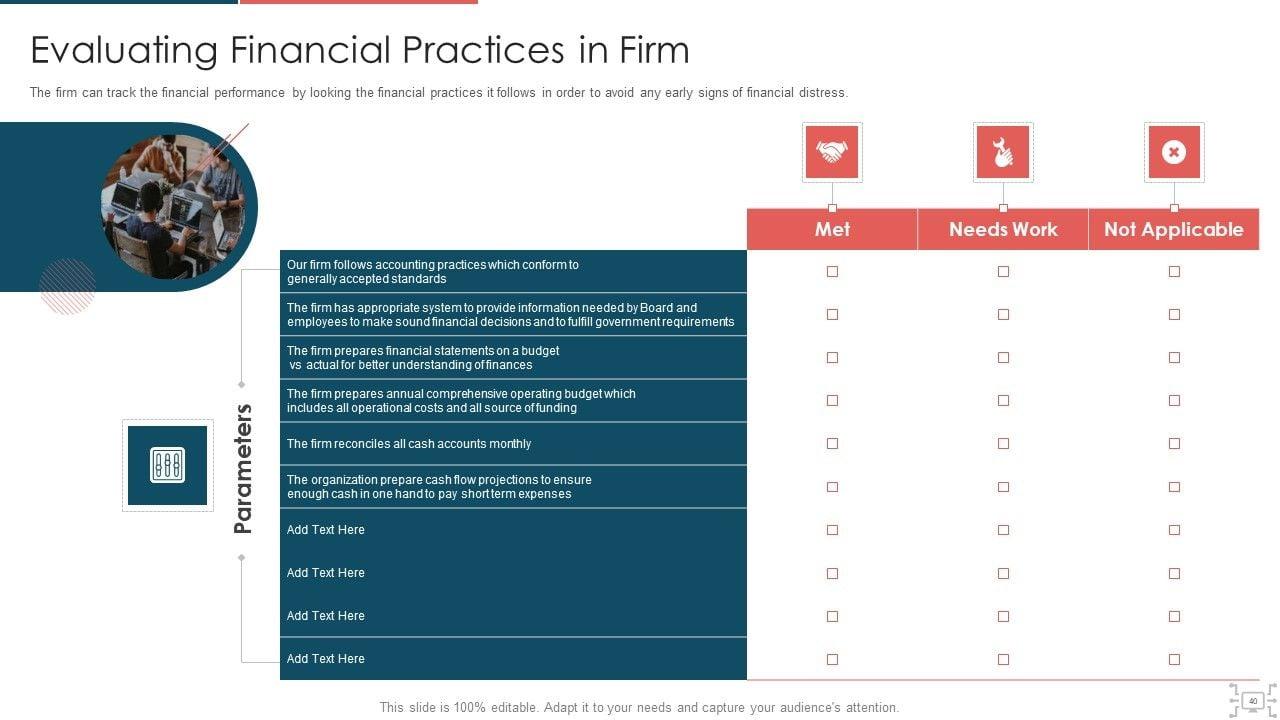 Evaluating Financial Practices in Firm

The firm can track the financial performance by looking the financial practices it follows in order to avoid any early signs of financial distress.

Parameters

| | Met | Needs Work | Not Applicable |
|---|---|---|---|
| Our firm follows accounting practices which conform to generally accepted standards | ☐ | ☐ | ☐ |
| The firm has appropriate system to provide information needed by Board and employees to make sound financial decisions and to fulfill government requirements | ☐ | ☐ | ☐ |
| The firm prepares financial statements on a budget vs actual for better understanding of finances | ☐ | ☐ | ☐ |
| The firm prepares annual comprehensive operating budget which includes all operational costs and all source of funding | ☐ | ☐ | ☐ |
| The firm reconciles all cash accounts monthly | ☐ | ☐ | ☐ |
| The organization prepare cash flow projections to ensure enough cash in one hand to pay short term expenses | ☐ | ☐ | ☐ |
| Add Text Here | ☐ | ☐ | ☐ |
| Add Text Here | ☐ | ☐ | ☐ |
| Add Text Here | ☐ | ☐ | ☐ |
| Add Text Here | ☐ | ☐ | ☐ |

This slide is 100% editable. Adapt it to your needs and capture your audience's attention.

40